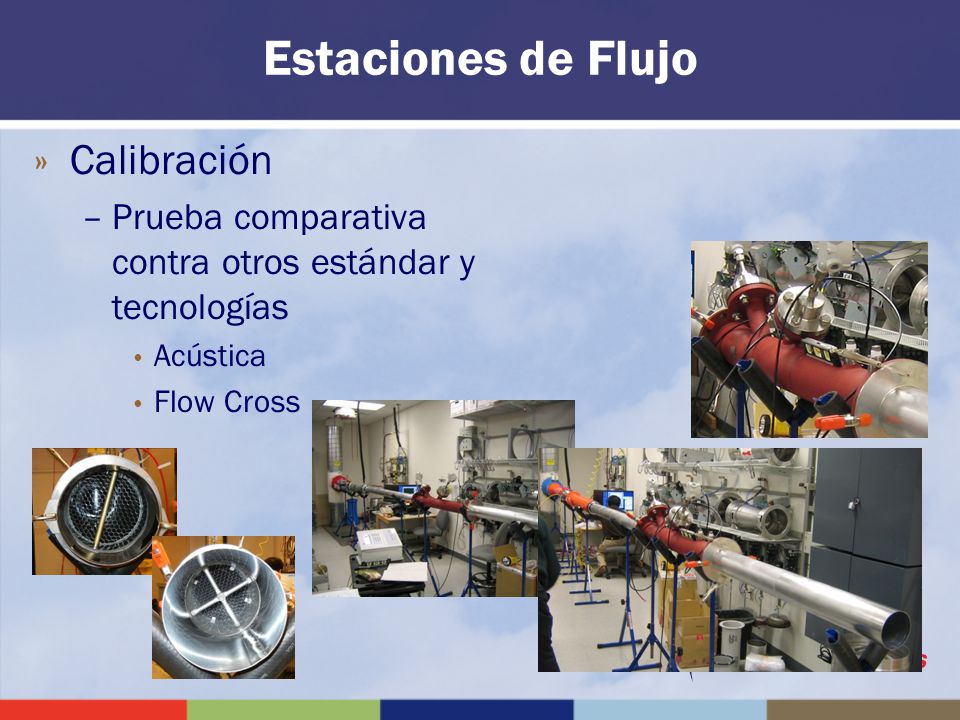 Estaciones de Flujo

» Calibración

– Prueba comparativa contra otros estándar y tecnologías

• Acústica

• Flow Cross